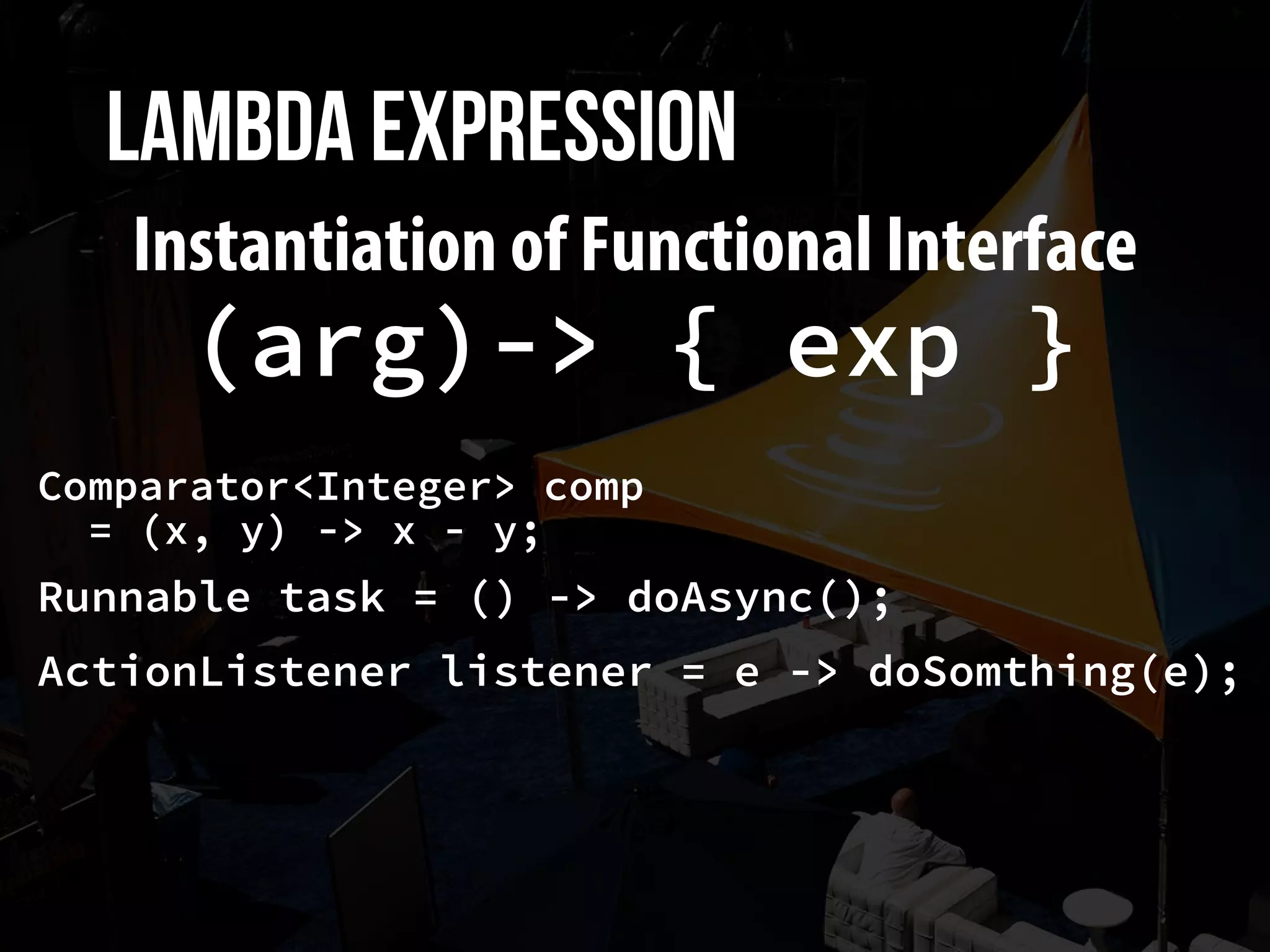 LAMBDA EXPRESSION

Instantiation of Functional Interface

(arg)-> { exp }

Comparator<Integer> comp
  = (x, y) -> x - y;

Runnable task = () -> doAsync();

ActionListener listener = e -> doSomthing(e);